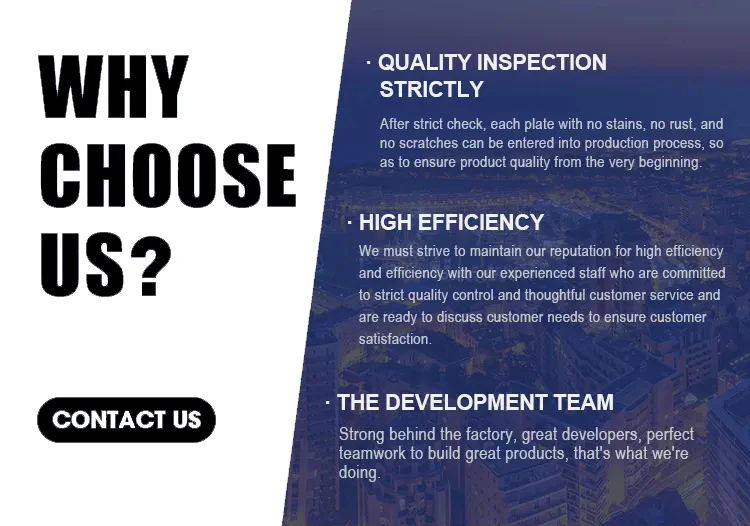 WHY CHOOSE US?

CONTACT US

· QUALITY INSPECTION STRICTLY

After strict check, each plate with no stains, no rust, and no scratches can be entered into production process, so as to ensure product quality from the very beginning.

· HIGH EFFICIENCY

We must strive to maintain our reputation for high efficiency and efficiency with our experienced staff who are committed to strict quality control and thoughtful customer service and are ready to discuss customer needs to ensure customer satisfaction.

· THE DEVELOPMENT TEAM

Strong behind the factory, great developers, perfect teamwork to build great products, that's what we're doing.